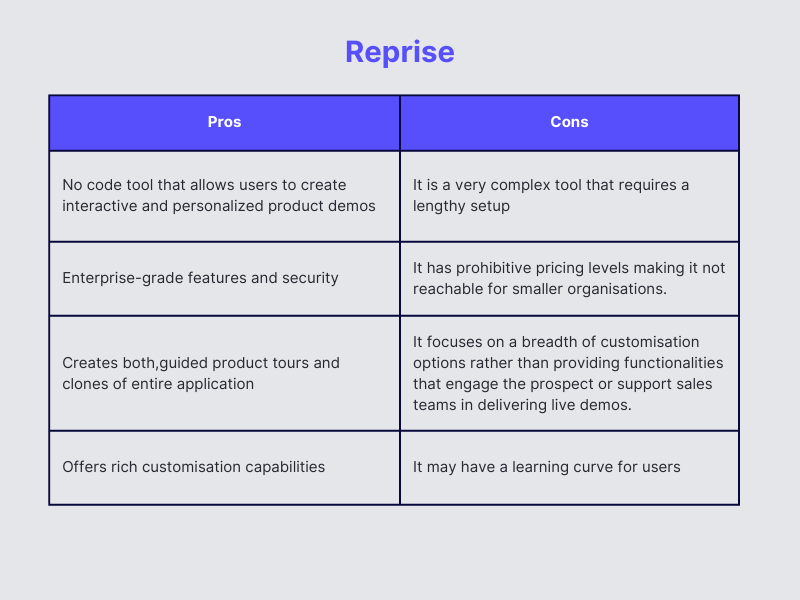 Reprise

| Pros | Cons |
|---|---|
| No code tool that allows users to create interactive and personalized product demos | It is a very complex tool that requires a lengthy setup |
| Enterprise-grade features and security | It has prohibitive pricing levels making it not reachable for smaller organisations. |
| Creates both,guided product tours and clones of entire application | It focuses on a breadth of customisation options rather than providing functionalities that engage the prospect or support sales teams in delivering live demos. |
| Offers rich customisation capabilities | It may have a learning curve for users |